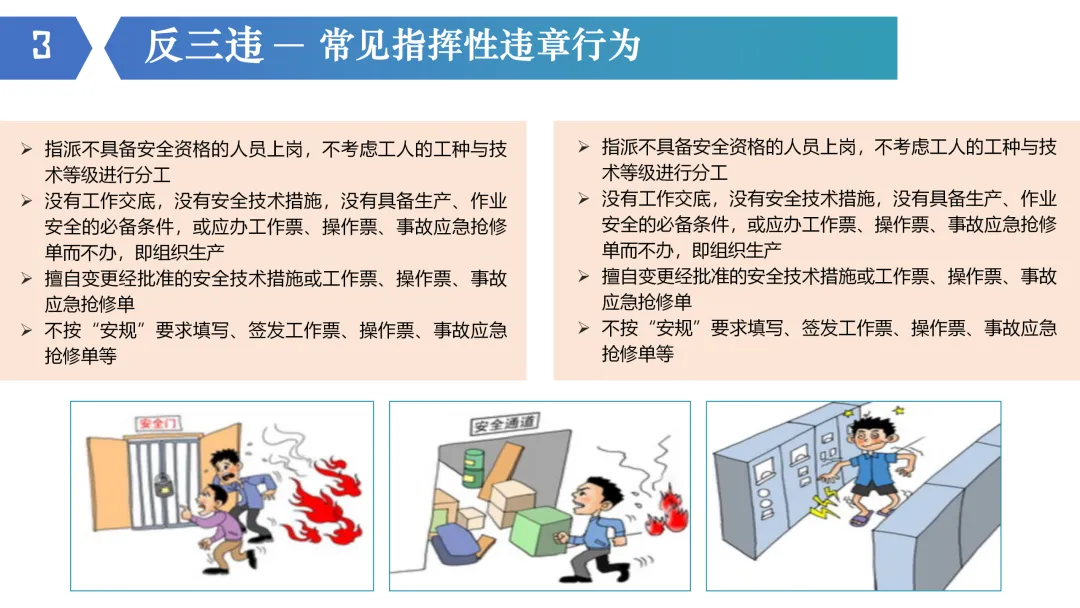 3

反三违 — 常见指挥性违章行为

➢ 指派不具备安全资格的人员上岗，不考虑工人的工种与技术等级进行分工
➢ 没有工作交底，没有安全技术措施，没有具备生产、作业安全的必备条件，或应办工作票、操作票、事故应急抢修单而不办，即组织生产
➢ 擅自变更经批准的安全技术措施或工作票、操作票、事故应急抢修单
➢ 不按“安规”要求填写、签发工作票、操作票、事故应急抢修单等

➢ 指派不具备安全资格的人员上岗，不考虑工人的工种与技术等级进行分工
➢ 没有工作交底，没有安全技术措施，没有具备生产、作业安全的必备条件，或应办工作票、操作票、事故应急抢修单而不办，即组织生产
➢ 擅自变更经批准的安全技术措施或工作票、操作票、事故应急抢修单
➢ 不按“安规”要求填写、签发工作票、操作票、事故应急抢修单等

安全门

安全通道